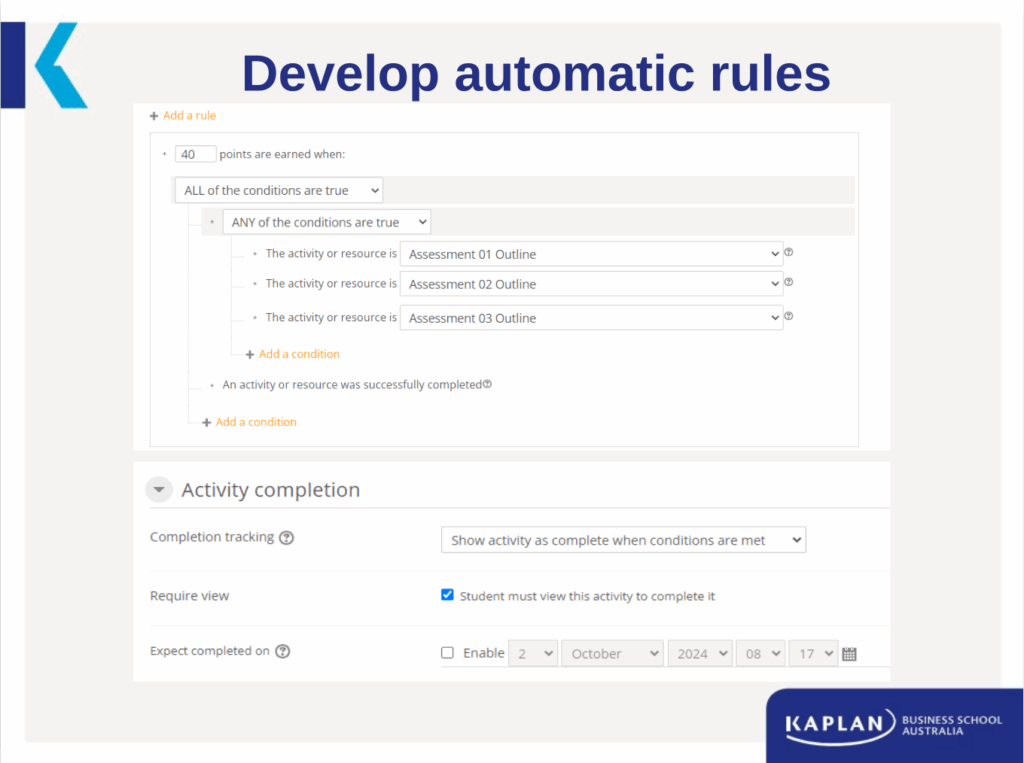 Develop automatic rules

+ Add a rule

40 points are earned when:

ALL of the conditions are true

ANY of the conditions are true

The activity or resource is Assessment 01 Outline

The activity or resource is Assessment 02 Outline

The activity or resource is Assessment 03 Outline

+ Add a condition

An activity or resource was successfully completed

+ Add a condition

Activity completion

Completion tracking Show activity as complete when conditions are met

Require view Student must view this activity to complete it

Expect completed on Enable 2 October 2024 08 17

KAPLAN BUSINESS SCHOOL AUSTRALIA